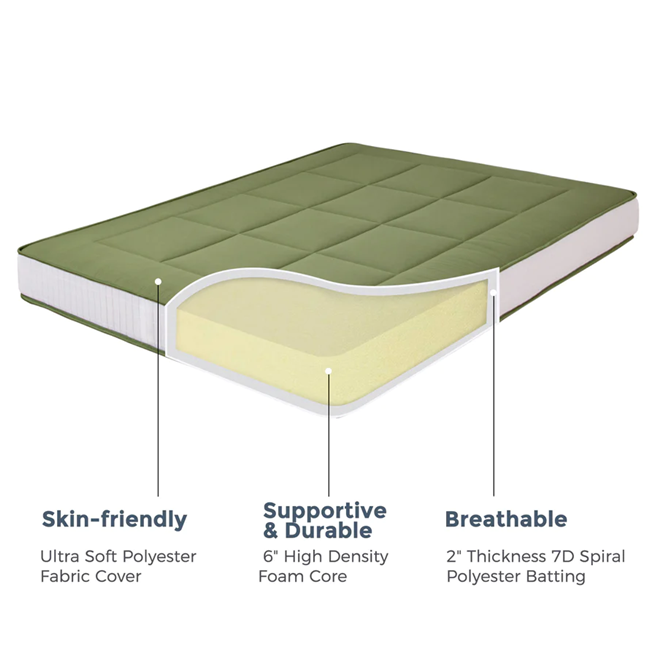 Skin-friendly

Ultra Soft Polyester Fabric Cover

Supportive & Durable

6" High Density Foam Core

Breathable

2" Thickness 7D Spiral Polyester Batting